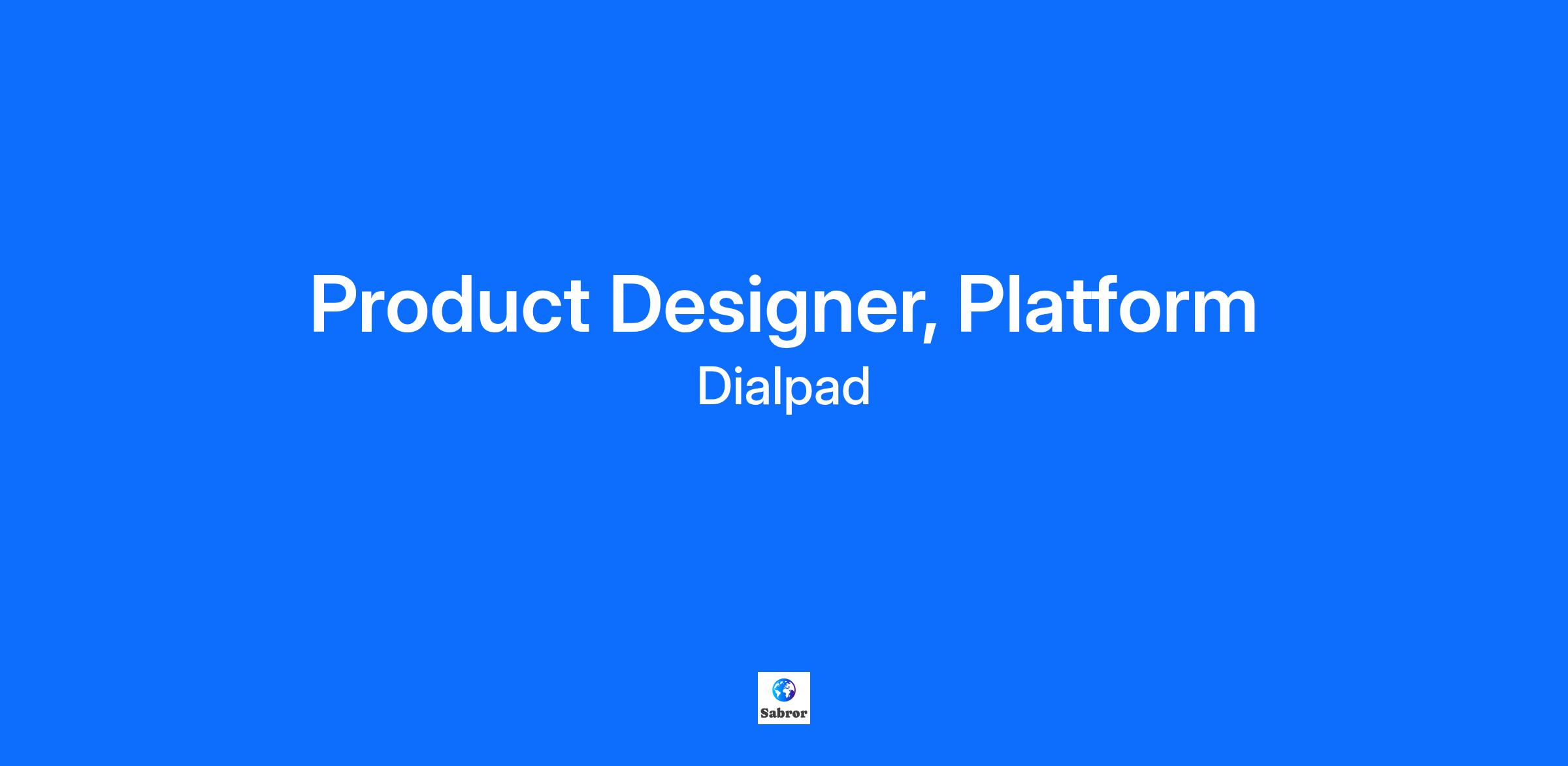 Product Designer, Platform
Dialpad

Sabror